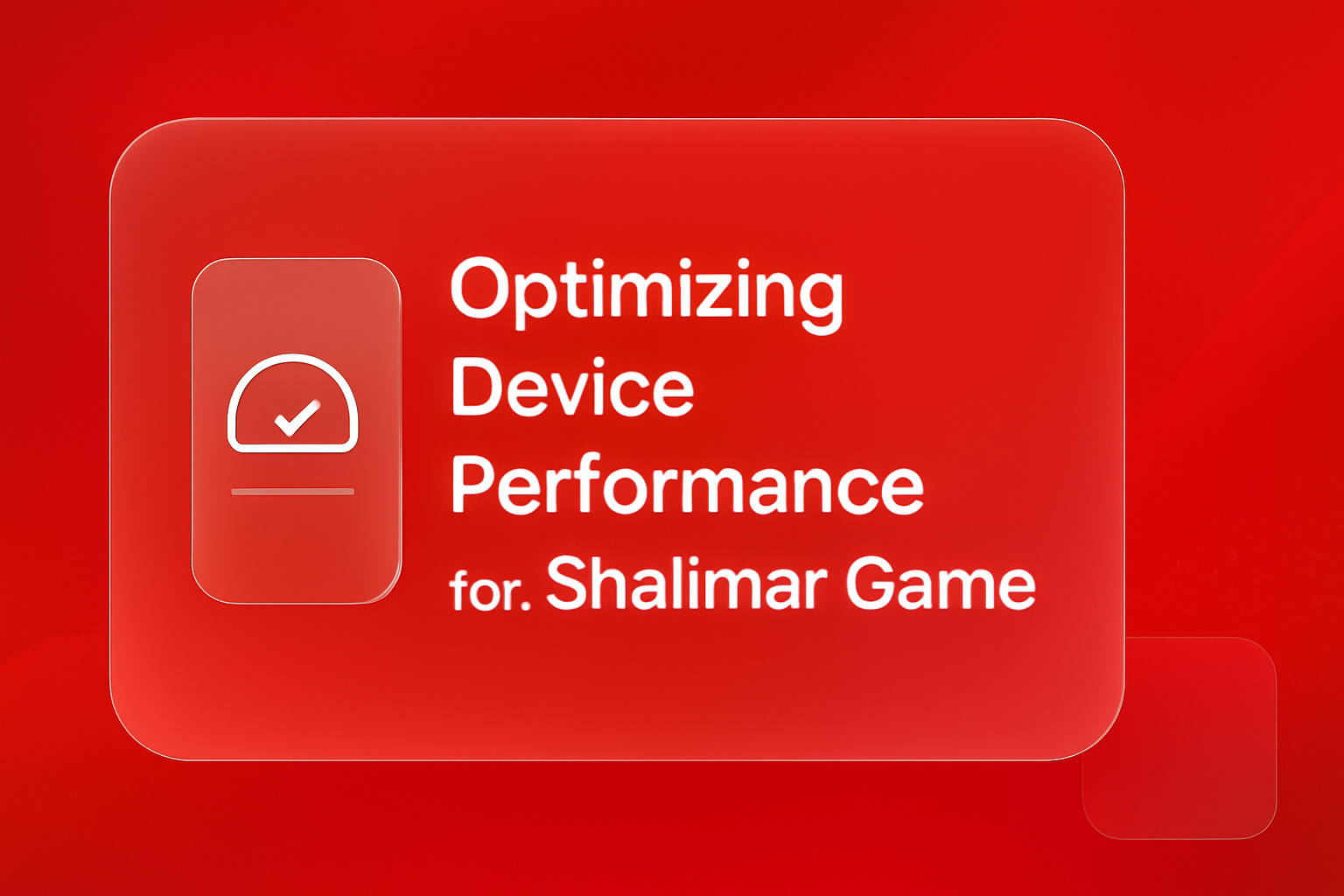 Optimizing Device Performance for. Shalimar Game